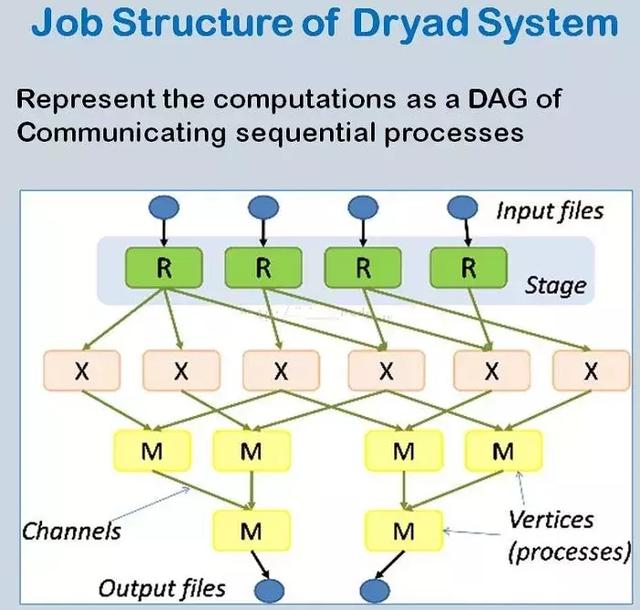 Job Structure of Dryad System

Represent the computations as a DAG of Communicating sequential processes

Input files

R R R R

Stage

X X X X X X

M M M M

Channels

M M

Vertices (processes)

Output files